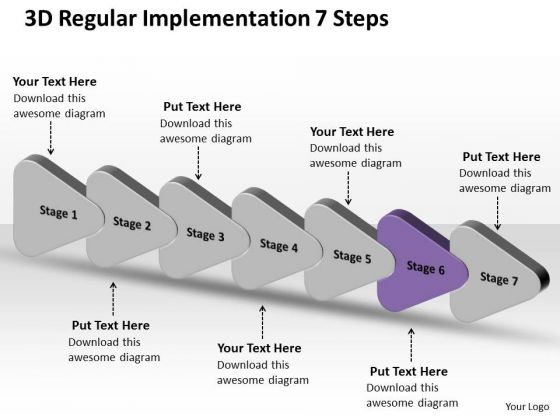 3D Regular Implementation 7 Steps

Your Text Here
Download this awesome diagram

Put Text Here
Download this awesome diagram

Your Text Here
Download this awesome diagram

Put Text Here
Download this awesome diagram

Stage 1

Stage 2

Stage 3

Stage 4

Stage 5

Stage 6

Stage 7

Put Text Here
Download this awesome diagram

Your Text Here
Download this awesome diagram

Put Text Here
Download this awesome diagram

Your Logo